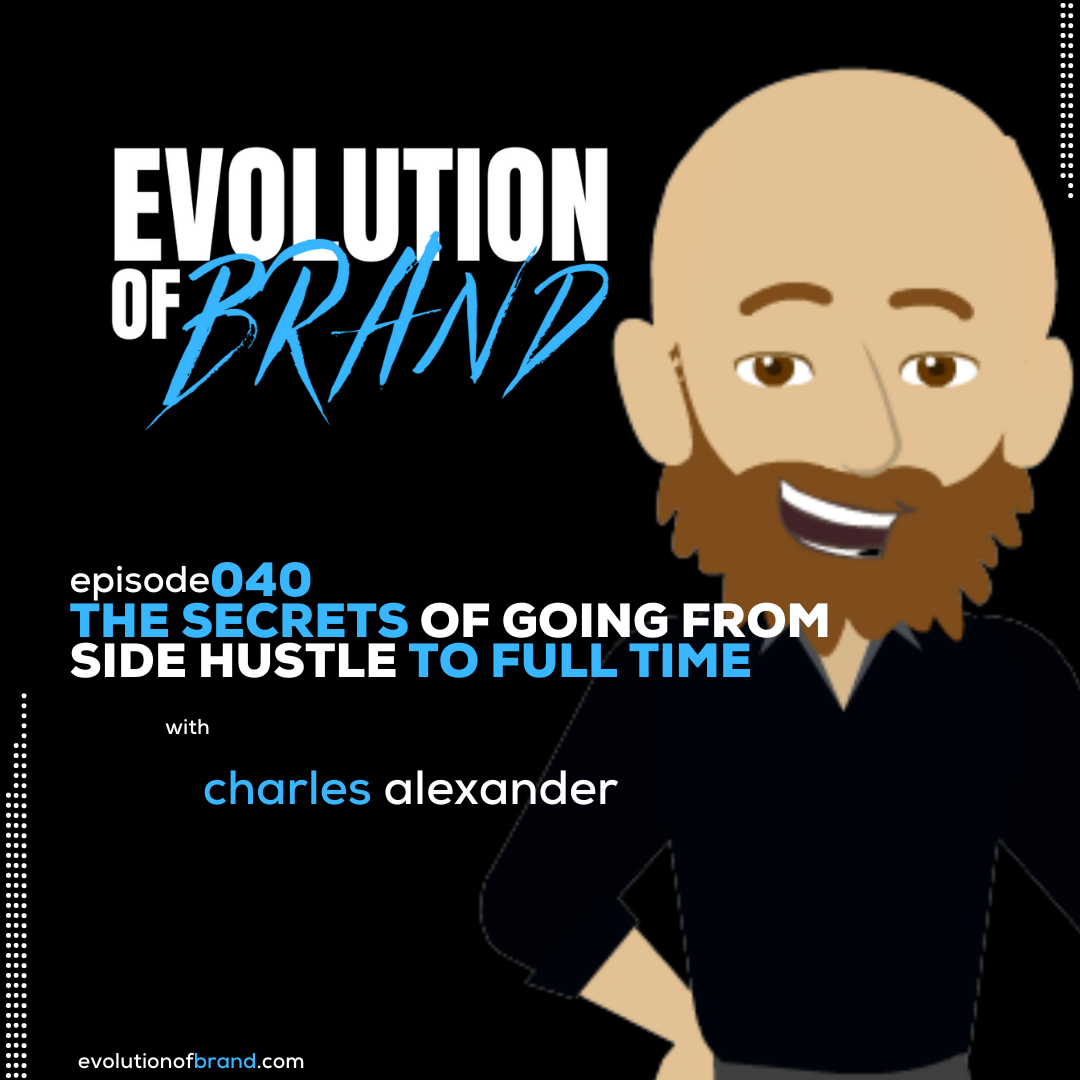 EVOLUTION OF BRAND

episode040
THE SECRETS OF GOING FROM SIDE HUSTLE TO FULL TIME

with

charles alexander

evolutionofbrand.com